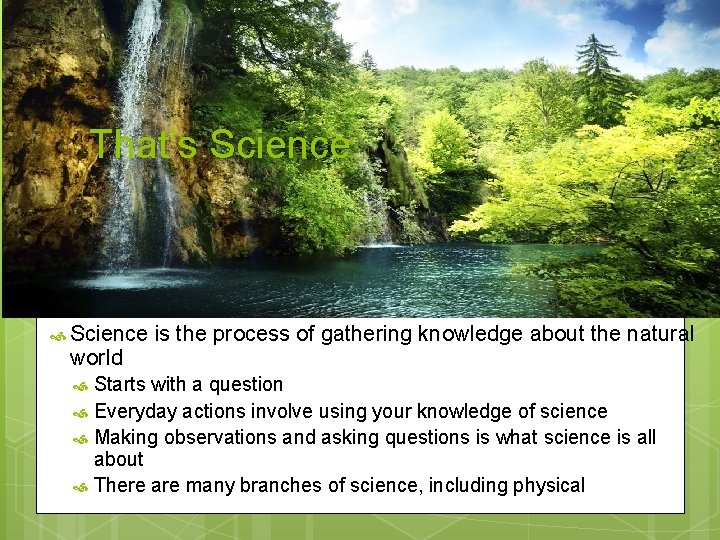 That's Science

Science is the process of gathering knowledge about the natural world

Starts with a question

Everyday actions involve using your knowledge of science

Making observations and asking questions is what science is all about

There are many branches of science, including physical